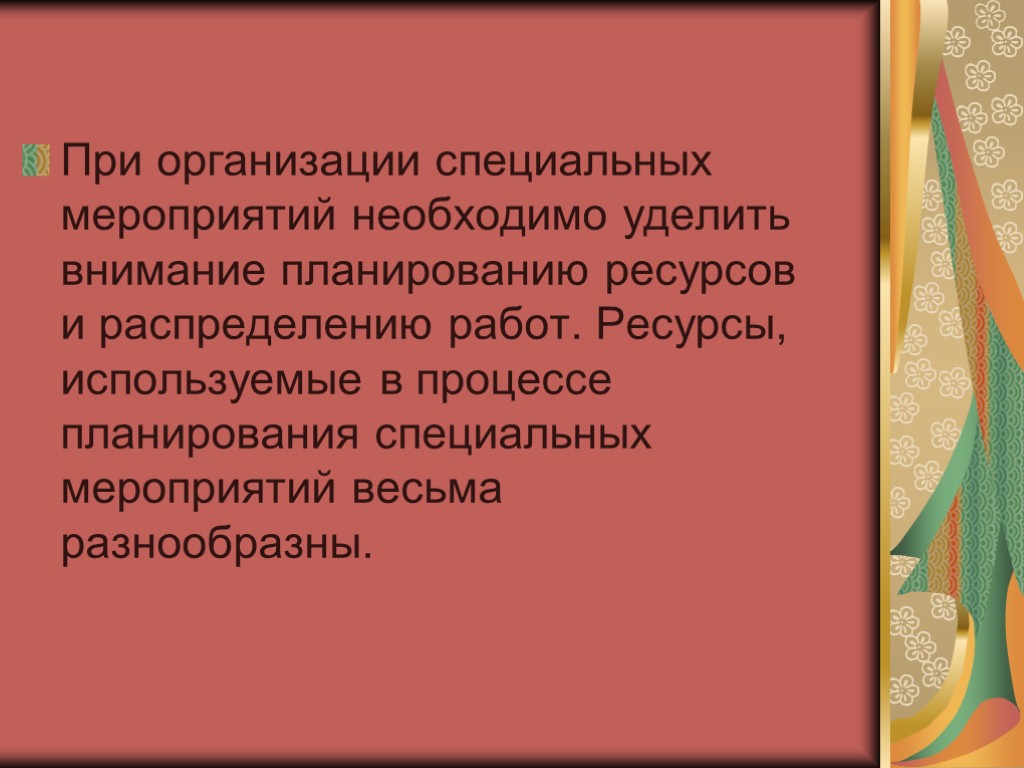 При организации специальных мероприятий необходимо уделить внимание планированию ресурсов и распределению работ. Ресурсы, используемые в процессе планирования специальных мероприятий весьма разнообразны.